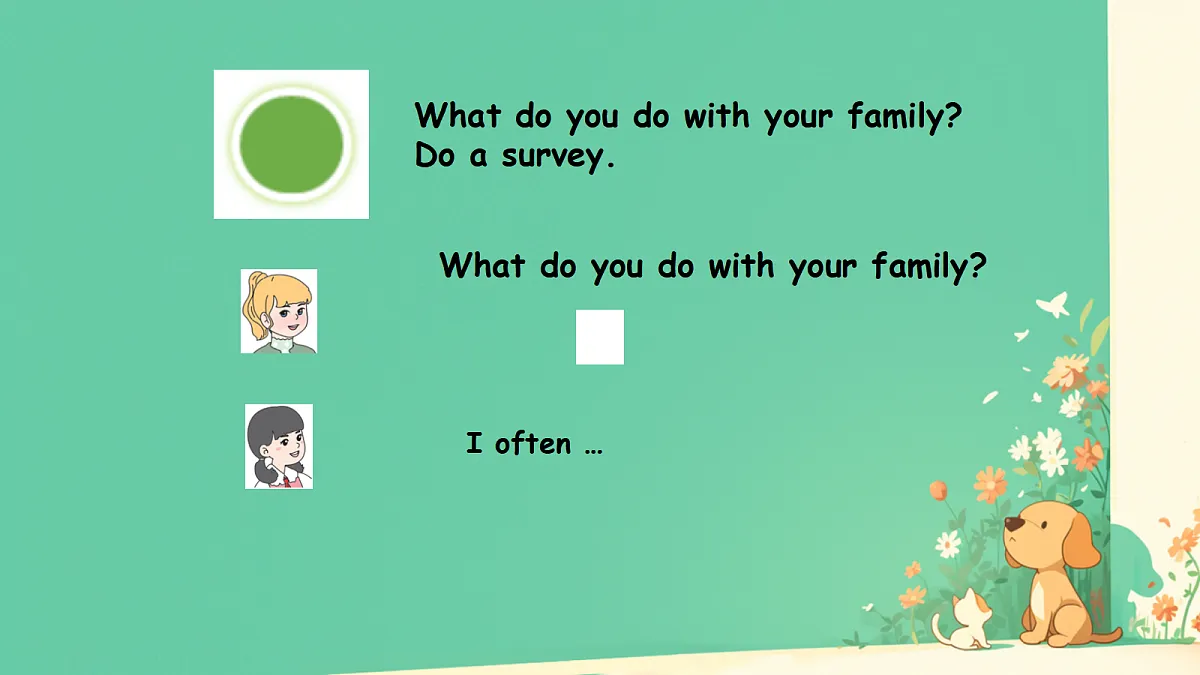 What do you do with your family?
Do a survey.

What do you do with your family?

I often …